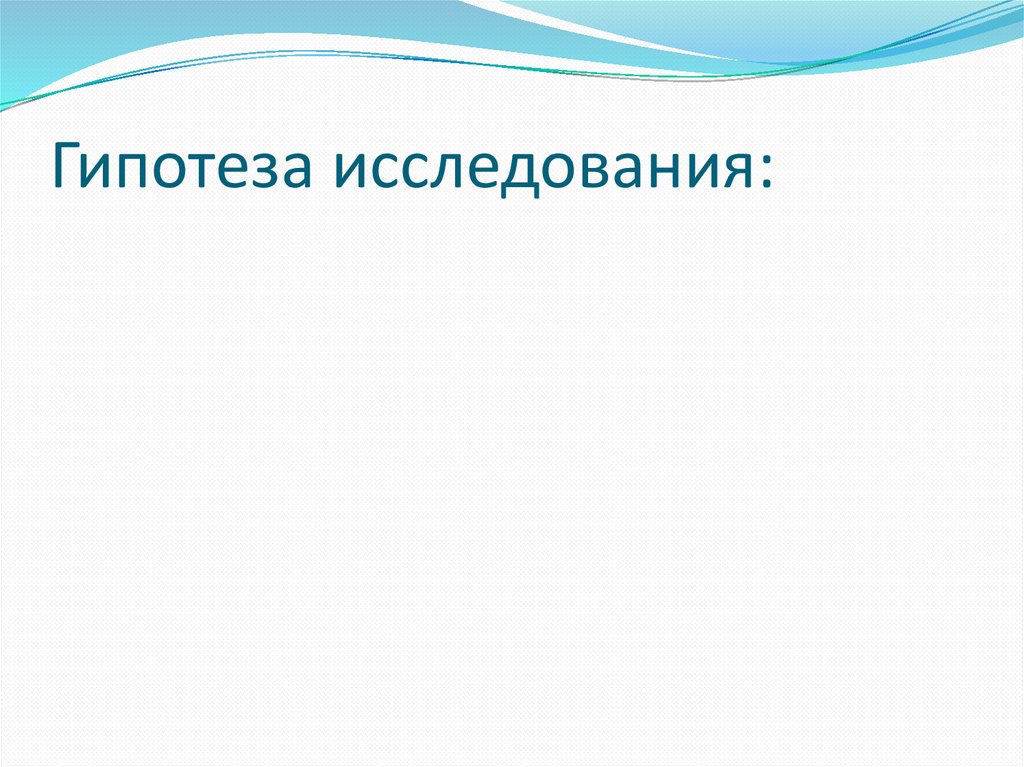 Гипотеза исследования: